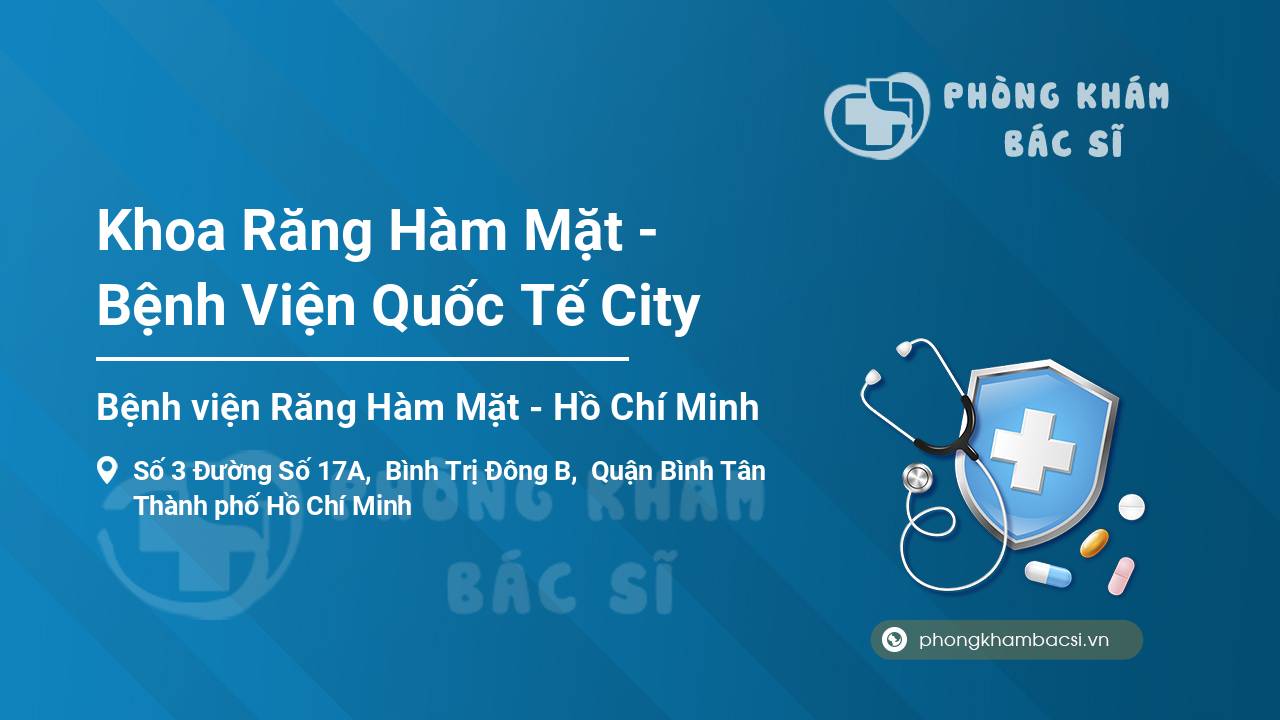 PHÒNG KHÁM
BÁC SĨ

Khoa Răng Hàm Mặt - Bệnh Viện Quốc Tế City

Bệnh viện Răng Hàm Mặt - Hồ Chí Minh

Số 3 Đường Số 17A, Bình Trị Đông B, Quận Bình Tân Thành phố Hồ Chí Minh

PHÒNG KHÁM
BÁC SĨ

phongkhambacsi.vn